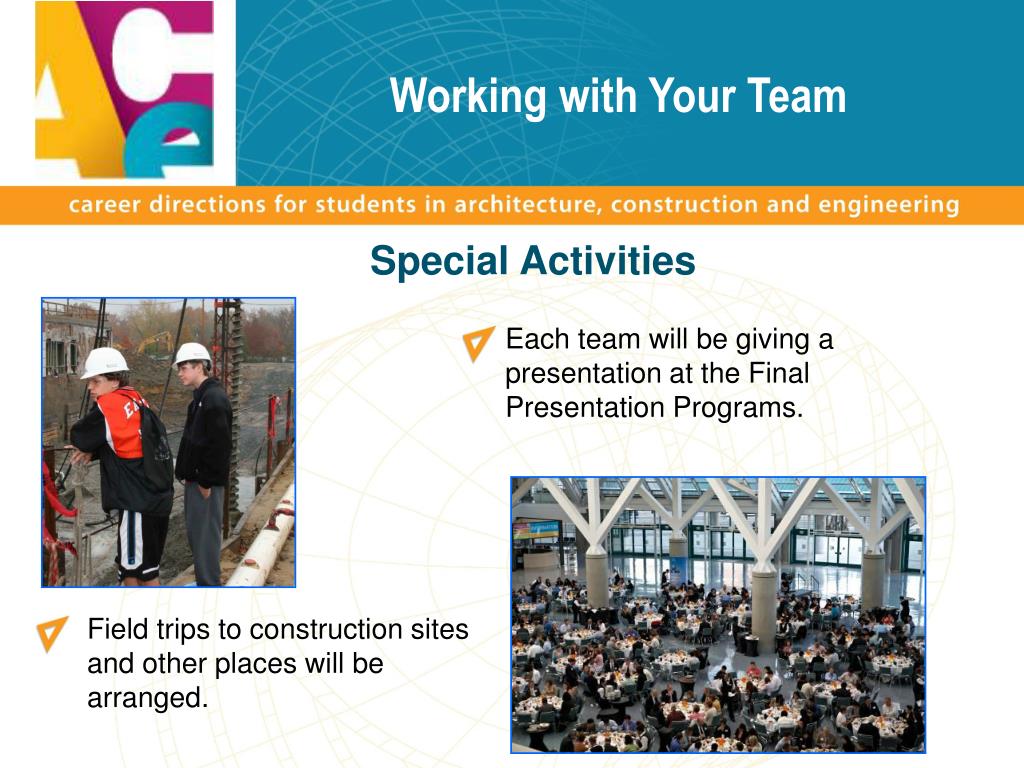 ACE

Working with Your Team

career directions for students in architecture, construction and engineering

Special Activities

Each team will be giving a presentation at the Final Presentation Programs.

Field trips to construction sites and other places will be arranged.